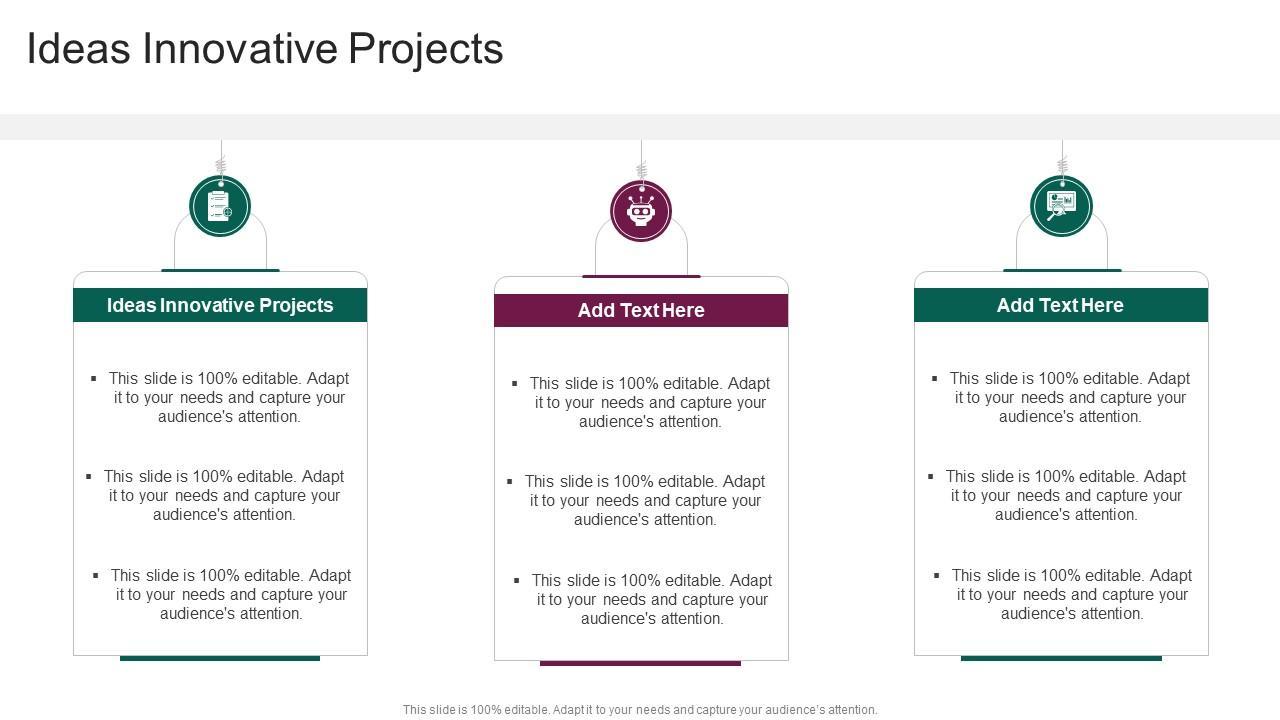 Ideas Innovative Projects

Ideas Innovative Projects

- This slide is 100% editable. Adapt it to your needs and capture your audience's attention.
- This slide is 100% editable. Adapt it to your needs and capture your audience's attention.
- This slide is 100% editable. Adapt it to your needs and capture your audience's attention.

Add Text Here

- This slide is 100% editable. Adapt it to your needs and capture your audience's attention.
- This slide is 100% editable. Adapt it to your needs and capture your audience's attention.
- This slide is 100% editable. Adapt it to your needs and capture your audience's attention.

Add Text Here

- This slide is 100% editable. Adapt it to your needs and capture your audience's attention.
- This slide is 100% editable. Adapt it to your needs and capture your audience's attention.
- This slide is 100% editable. Adapt it to your needs and capture your audience's attention.

This slide is 100% editable. Adapt it to your needs and capture your audience's attention.